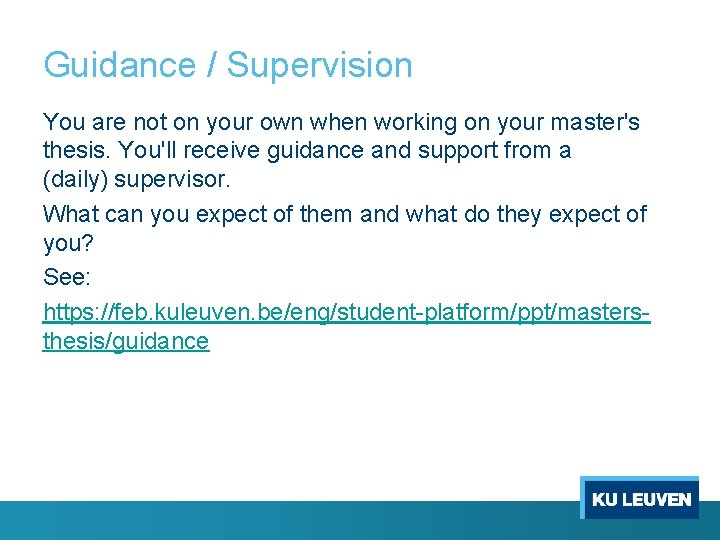 Guidance / Supervision

You are not on your own when working on your master's thesis. You'll receive guidance and support from a (daily) supervisor.

What can you expect of them and what do they expect of you?

See:

https://feb.kuleuven.be/eng/student-platform/ppt/masters-thesis/guidance

KU LEUVEN